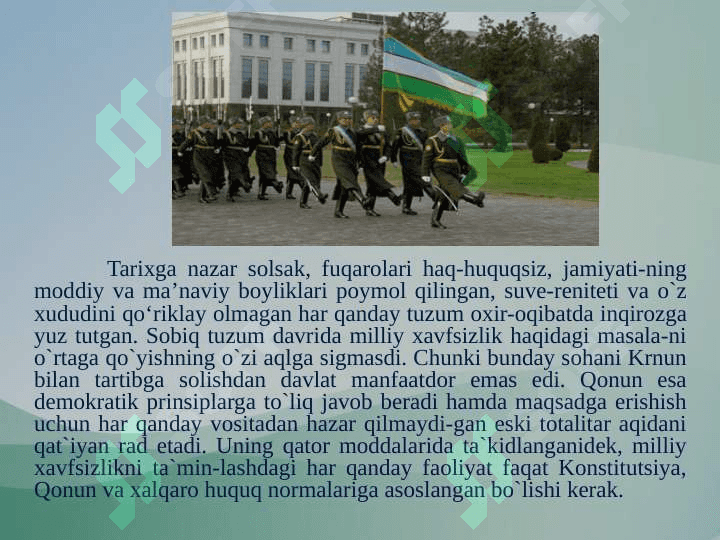 Tarixga nazar solsak, fuqarolari haq-huquqsiz, jamiyati-ning moddiy va ma’naviy boyliklari poymol qilingan, suve-reniteti va o`z xududini qo‘riklay olmagan har qanday tuzum oxir-oqibatda inqirozga yuz tutgan. Sobiq tuzum davrida milliy xavfsizlik haqidagi masala-ni o`rtaga qo`yishning o`zi aqlga sigmasdi. Chunki bunday sohani Krnun bilan tartibga solishdan davlat manfaatdor emas edi. Qonun esa demokratik prinsiplarga to`liq javob beradi hamda maqsadga erishish uchun har qanday vositadan hazar qilmaydi-gan eski totalitar aqidani qat`iyan rad etadi. Uning qator moddalarida ta`kidlanganidek, milliy xavfsizlikni ta`min-lashdagi har qanday faoliyat faqat Konstitutsiya, Qonun va xalqaro huquq normalariga asoslangan bo`lishi kerak.